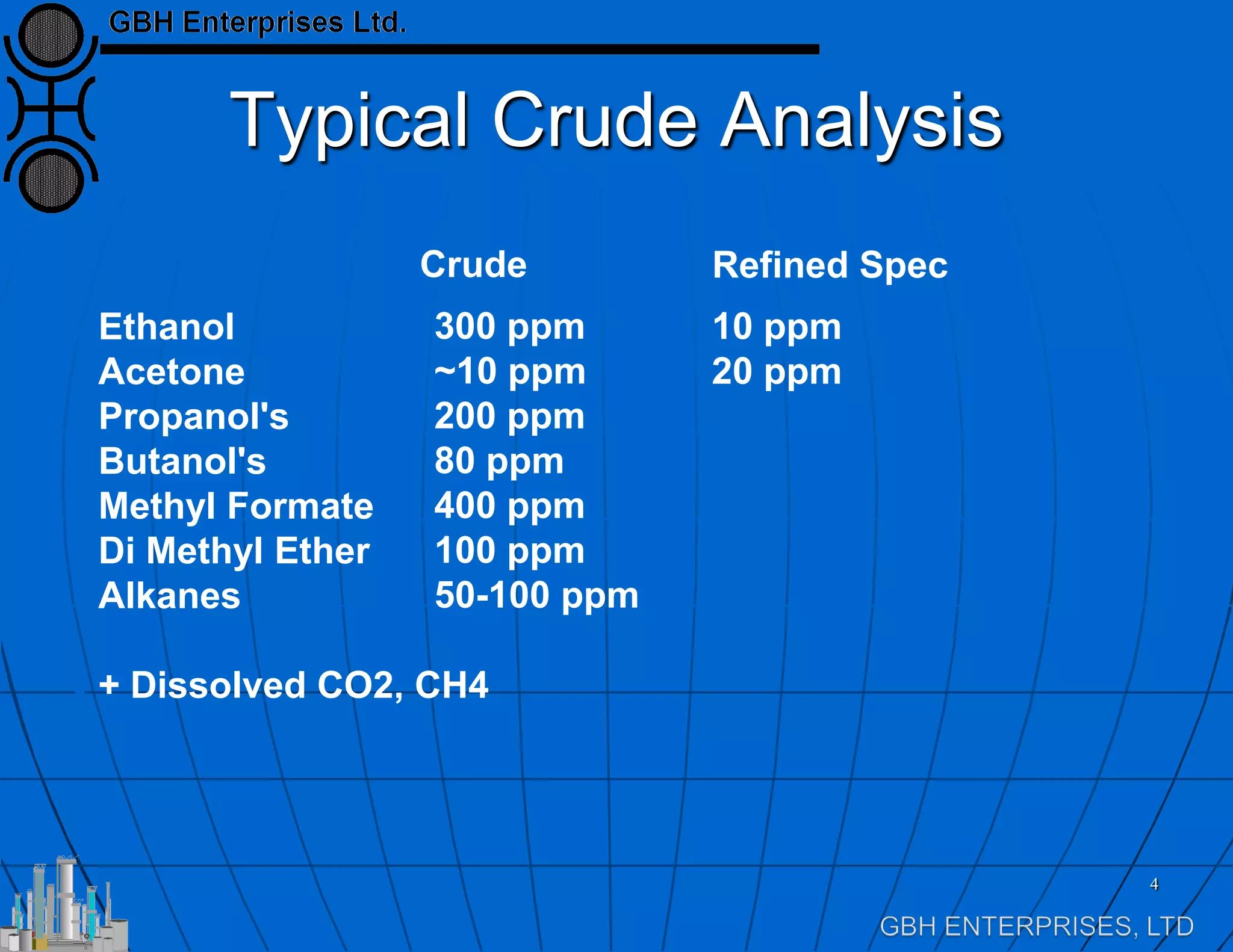 GBH Enterprises Ltd.

Typical Crude Analysis

| | Crude | Refined Spec |
|---|---|---|
| Ethanol | 300 ppm | 10 ppm |
| Acetone | ~10 ppm | 20 ppm |
| Propanol's | 200 ppm | |
| Butanol's | 80 ppm | |
| Methyl Formate | 400 ppm | |
| Di Methyl Ether | 100 ppm | |
| Alkanes | 50-100 ppm | |

+ Dissolved CO2, CH4

4

GBH ENTERPRISES, LTD